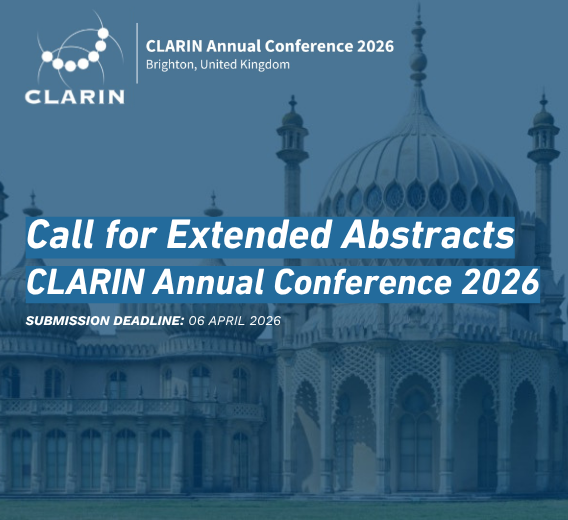 CLARIN

CLARIN Annual Conference 2026
Brighton, United Kingdom

Call for Extended Abstracts
CLARIN Annual Conference 2026

SUBMISSION DEADLINE: 06 APRIL 2026